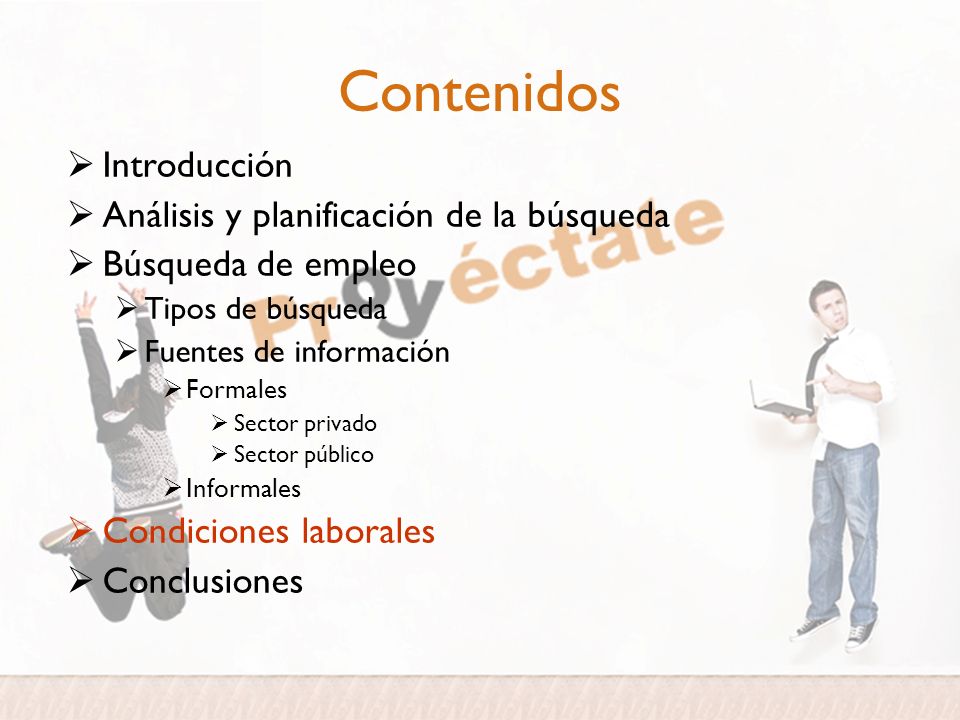 Contenidos

➢ Introducción
➢ Análisis y planificación de la búsqueda
➢ Búsqueda de empleo
➢ Tipos de búsqueda
➢ Fuentes de información
➢ Formales
➢ Sector privado
➢ Sector público
➢ Informales
➢ Condiciones laborales
➢ Conclusiones

Proyéctate